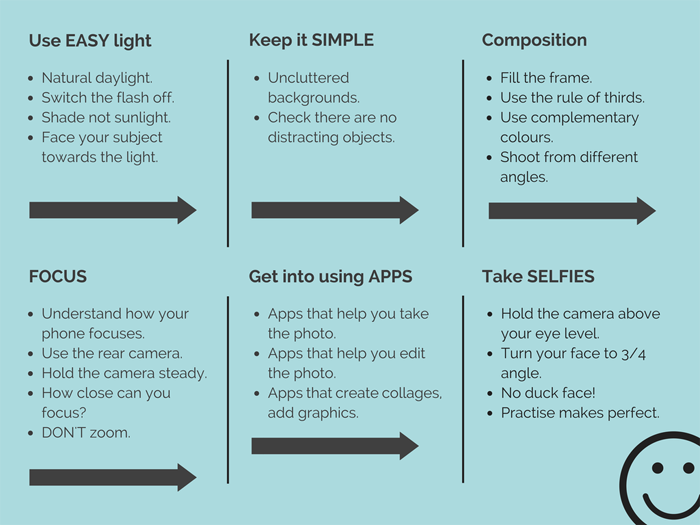 Use EASY light

- Natural daylight.
- Switch the flash off.
- Shade not sunlight.
- Face your subject towards the light.

Keep it SIMPLE

- Uncluttered backgrounds.
- Check there are no distracting objects.

Composition

- Fill the frame.
- Use the rule of thirds.
- Use complementary colours.
- Shoot from different angles.

FOCUS

- Understand how your phone focuses.
- Use the rear camera.
- Hold the camera steady.
- How close can you focus?
- DON'T zoom.

Get into using APPS

- Apps that help you take the photo.
- Apps that help you edit the photo.
- Apps that create collages, add graphics.

Take SELFIES

- Hold the camera above your eye level.
- Turn your face to 3/4 angle.
- No duck face!
- Practise makes perfect.